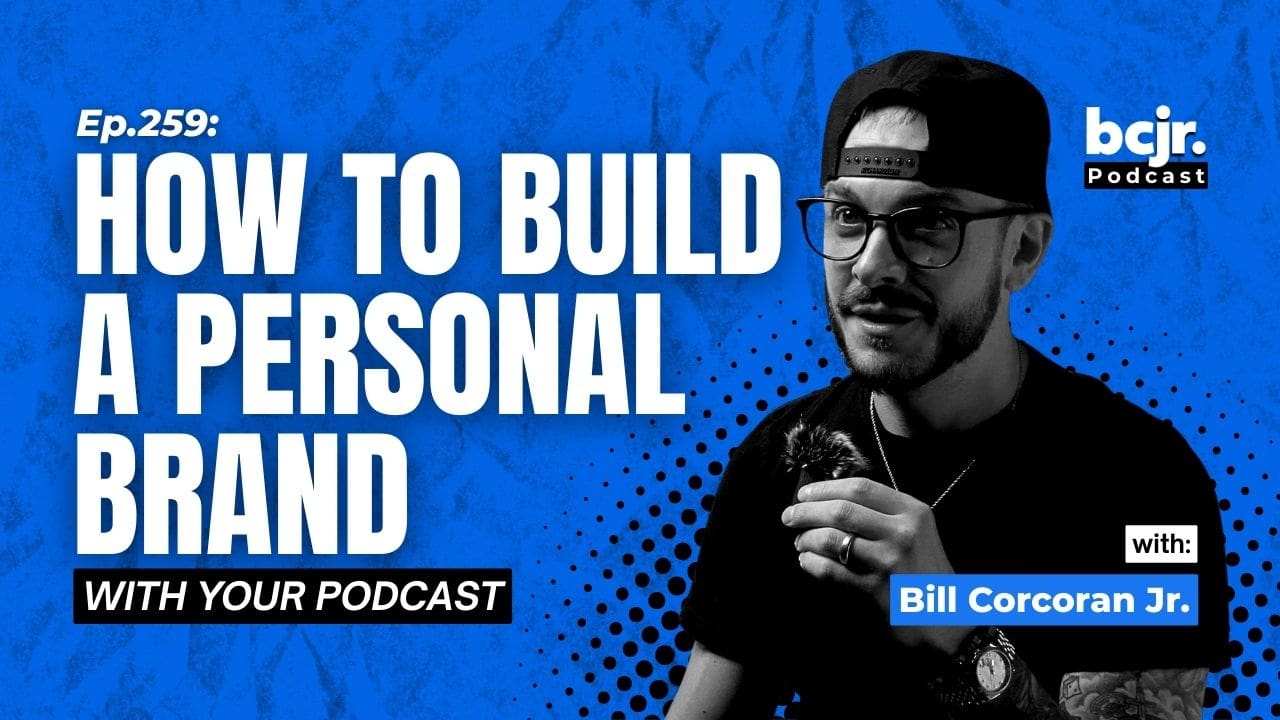 Ep.259:

HOW TO BUILD A PERSONAL BRAND

WITH YOUR PODCAST

bcjr.
Podcast

with:

Bill Corcoran Jr.